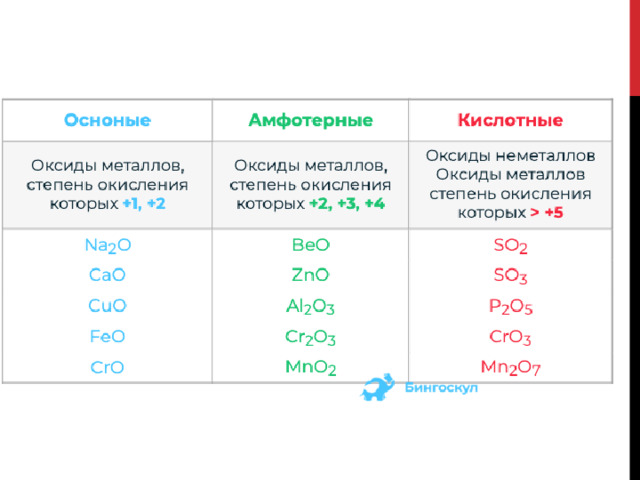 | Осноные | Амфотерные | Кислотные |
|---|---|---|
| Оксиды металлов, степень окисления которых +1, +2 | Оксиды металлов, степень окисления которых +2, +3, +4 | Оксиды неметаллов Оксиды металлов степень окисления которых > +5 |
| $Na_2O$ | $BeO$ | $SO_2$ |
| $CaO$ | $ZnO$ | $SO_3$ |
| $CuO$ | $Al_2O_3$ | $P_2O_5$ |
| $FeO$ | $Cr_2O_3$ | $CrO_3$ |
| $CrO$ | $MnO_2$ | $Mn_2O_7$ |

Бингоскул